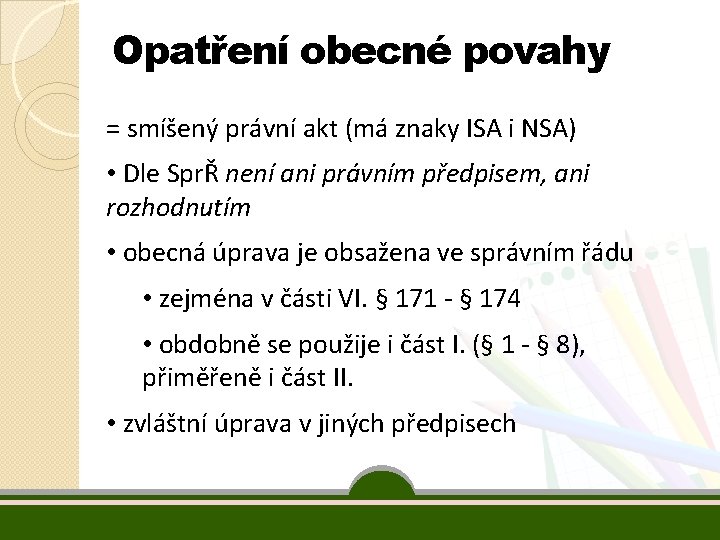 Opatření obecné povahy

= smíšený právní akt (má znaky ISA i NSA)

• Dle SprŘ není ani právním předpisem, ani rozhodnutím

• obecná úprava je obsažena ve správním řádu

• zejména v části VI. § 171 - § 174

• obdobně se použije i část I. (§ 1 - § 8), přiměřeně i část II.

• zvláštní úprava v jiných předpisech